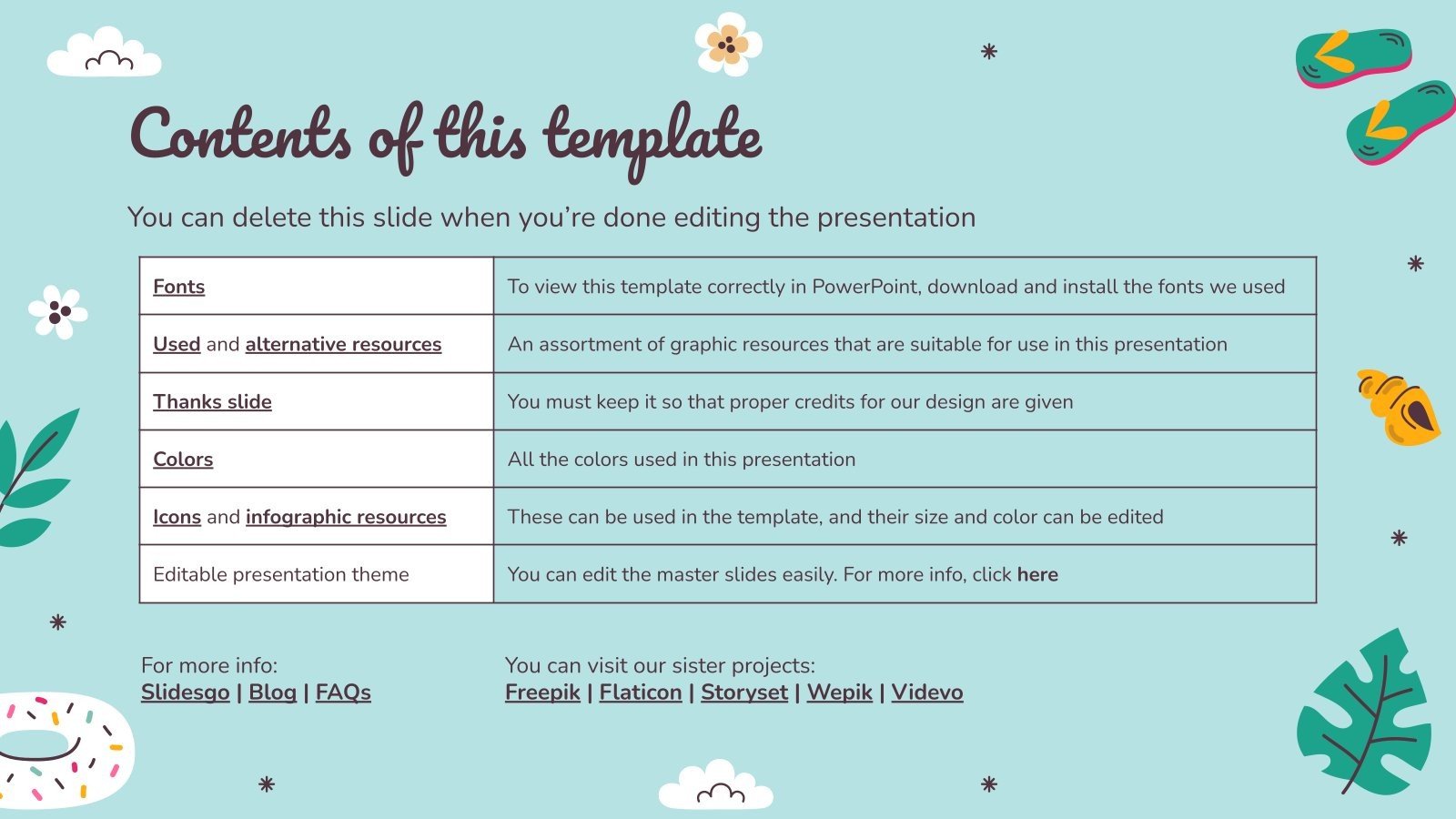 Contents of this template

You can delete this slide when you're done editing the presentation

| Fonts | To view this template correctly in PowerPoint, download and install the fonts we used |
|---|---|
| Used and alternative resources | An assortment of graphic resources that are suitable for use in this presentation |
| Thanks slide | You must keep it so that proper credits for our design are given |
| Colors | All the colors used in this presentation |
| Icons and infographic resources | These can be used in the template, and their size and color can be edited |
| Editable presentation theme | You can edit the master slides easily. For more info, click here |

For more info:
Slidesgo | Blog | FAQs

You can visit our sister projects:
Freepik | Flaticon | Storyset | Wepik | Videvo